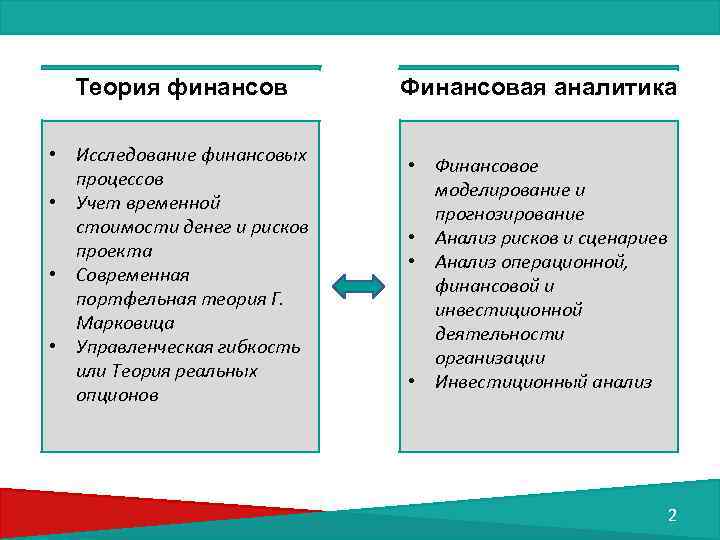 Теория финансов

• Исследование финансовых процессов
• Учет временной стоимости денег и рисков проекта
• Современная портфельная теория Г. Марковица
• Управленческая гибкость или Теория реальных опционов

Финансовая аналитика

• Финансовое моделирование и прогнозирование
• Анализ рисков и сценариев
• Анализ операционной, финансовой и инвестиционной деятельности организации
• Инвестиционный анализ

2